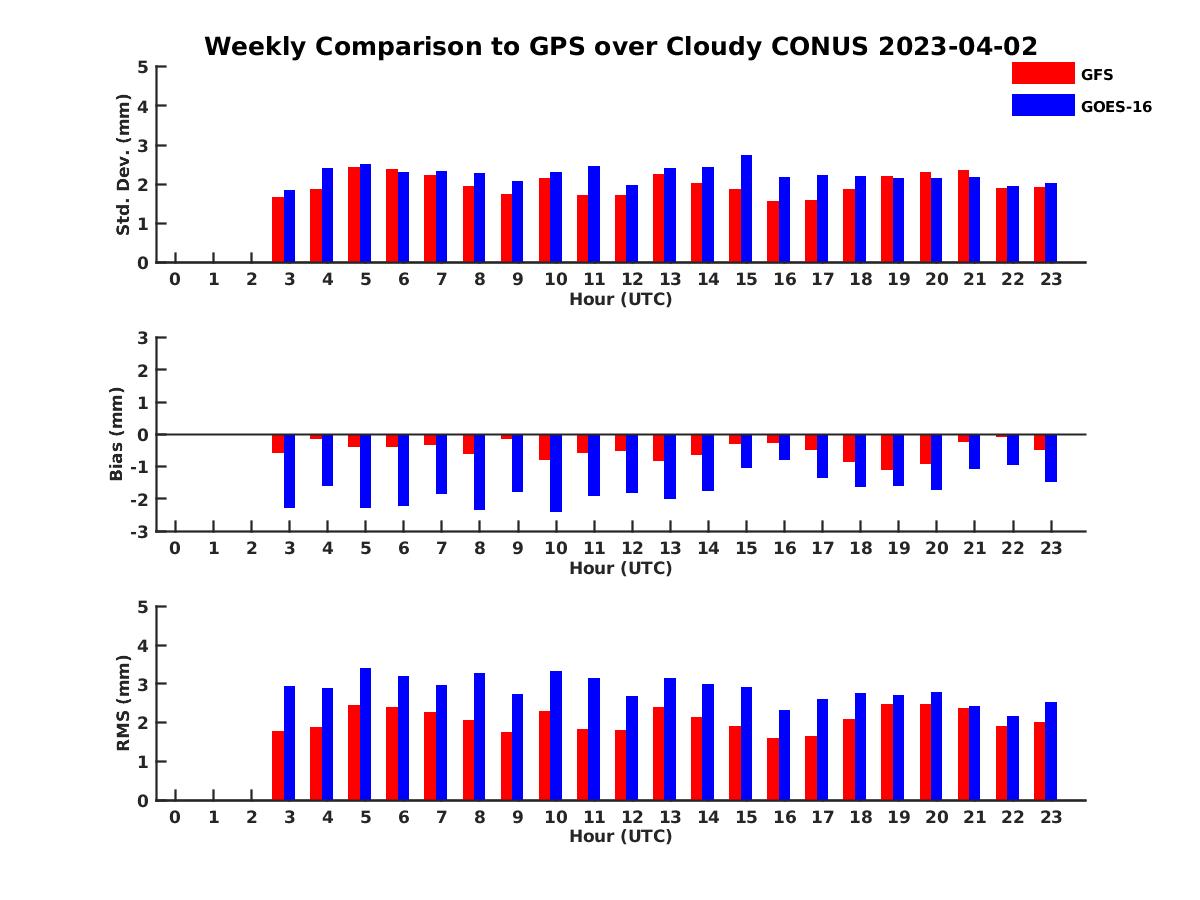 Weekly Comparison to GPS over Cloudy CONUS 2023-04-02

GFS
GOES-16

Std. Dev. (mm)
5
4
3
2
1
0
0 1 2 3 4 5 6 7 8 9 10 11 12 13 14 15 16 17 18 19 20 21 22 23
Hour (UTC)

Bias (mm)
3
2
1
0
-1
-2
-3
0 1 2 3 4 5 6 7 8 9 10 11 12 13 14 15 16 17 18 19 20 21 22 23
Hour (UTC)

RMS (mm)
5
4
3
2
1
0
0 1 2 3 4 5 6 7 8 9 10 11 12 13 14 15 16 17 18 19 20 21 22 23
Hour (UTC)